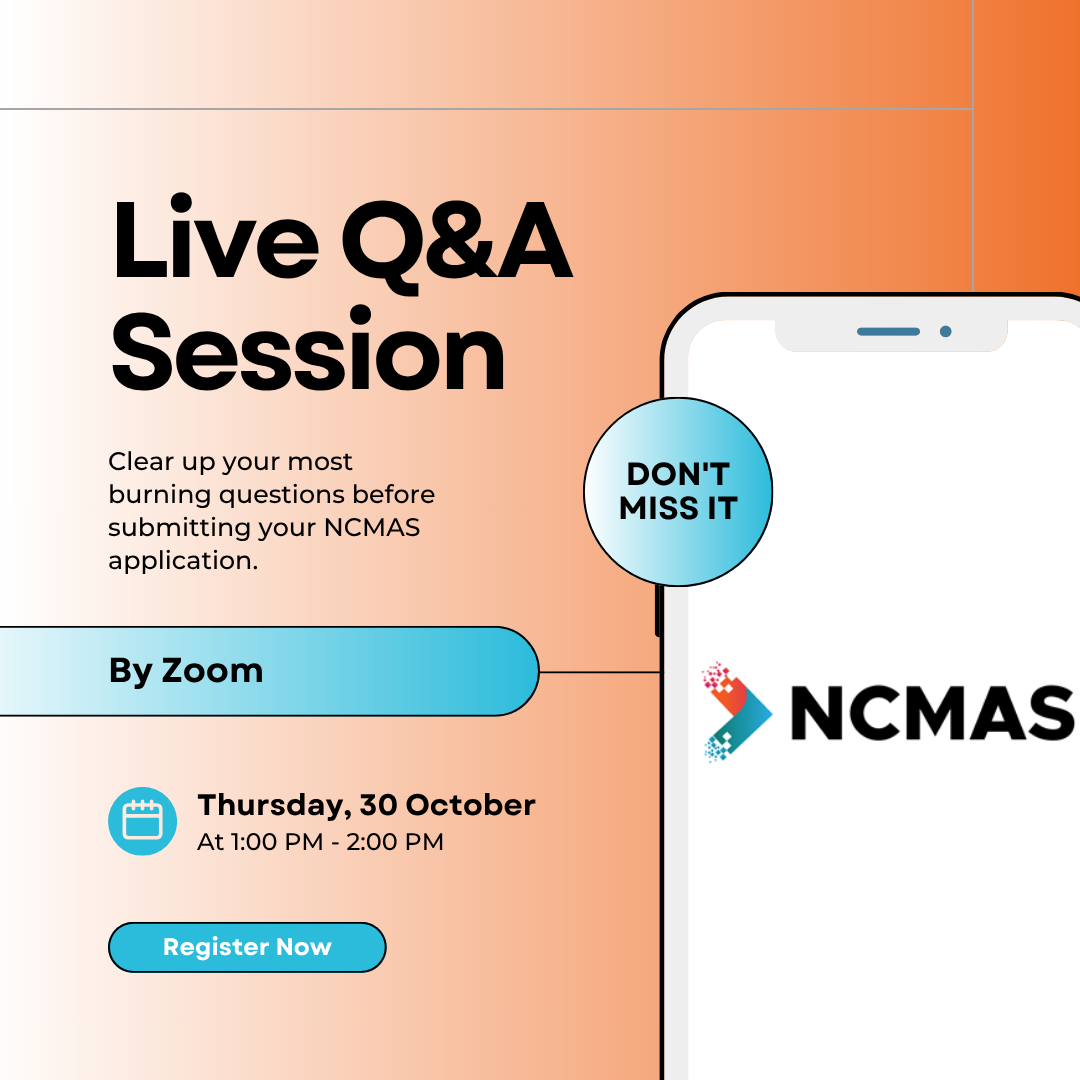 Live Q&A Session

Clear up your most burning questions before submitting your NCMAS application.

DON'T MISS IT

By Zoom

NCMAS

Thursday, 30 October
At 1:00 PM - 2:00 PM

Register Now